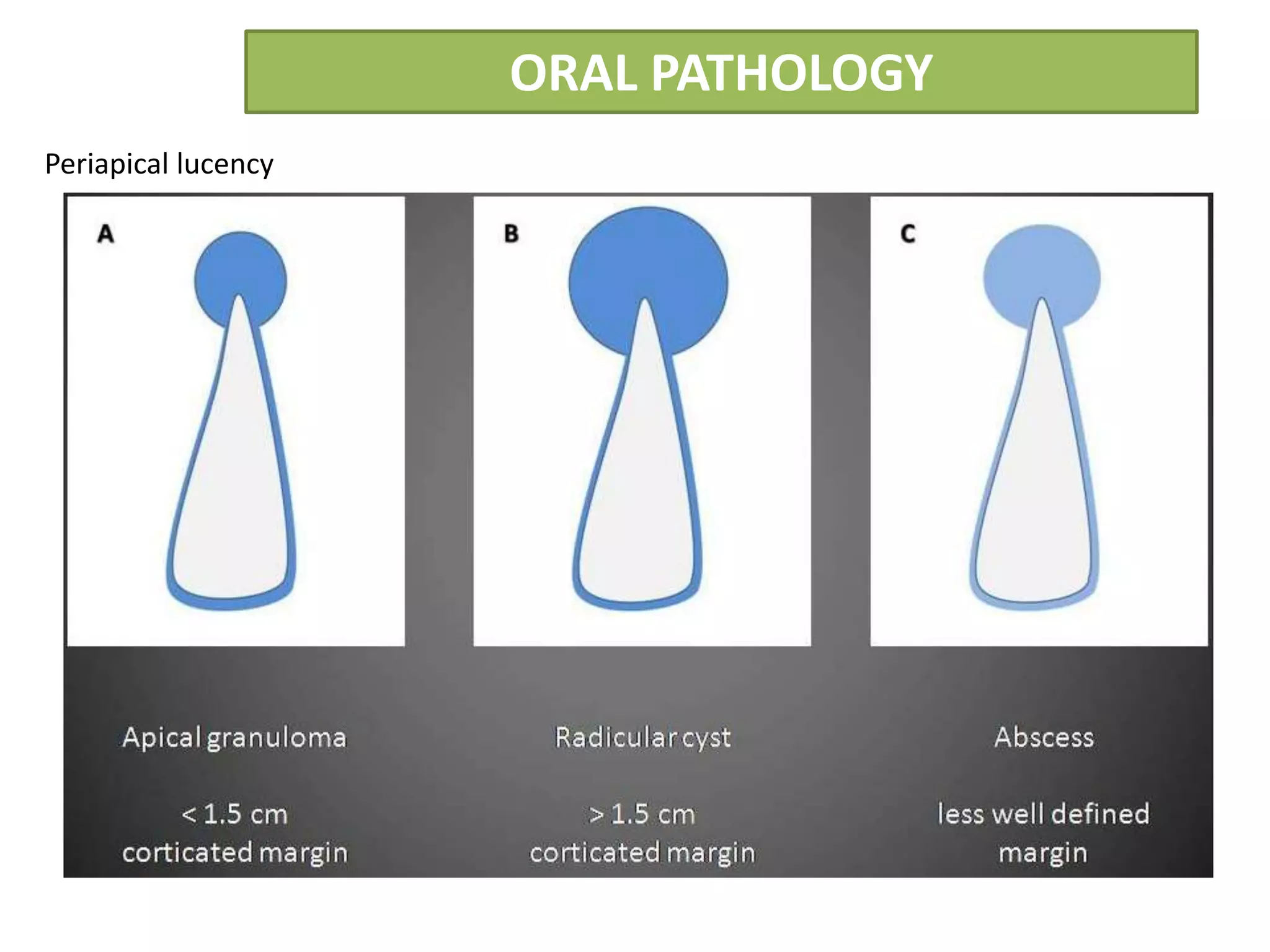 ORAL PATHOLOGY

Periapical lucency

A

B

C

Apical granuloma

< 1.5 cm
corticated margin

Radicular cyst

> 1.5 cm
corticated margin

Abscess

less well defined margin